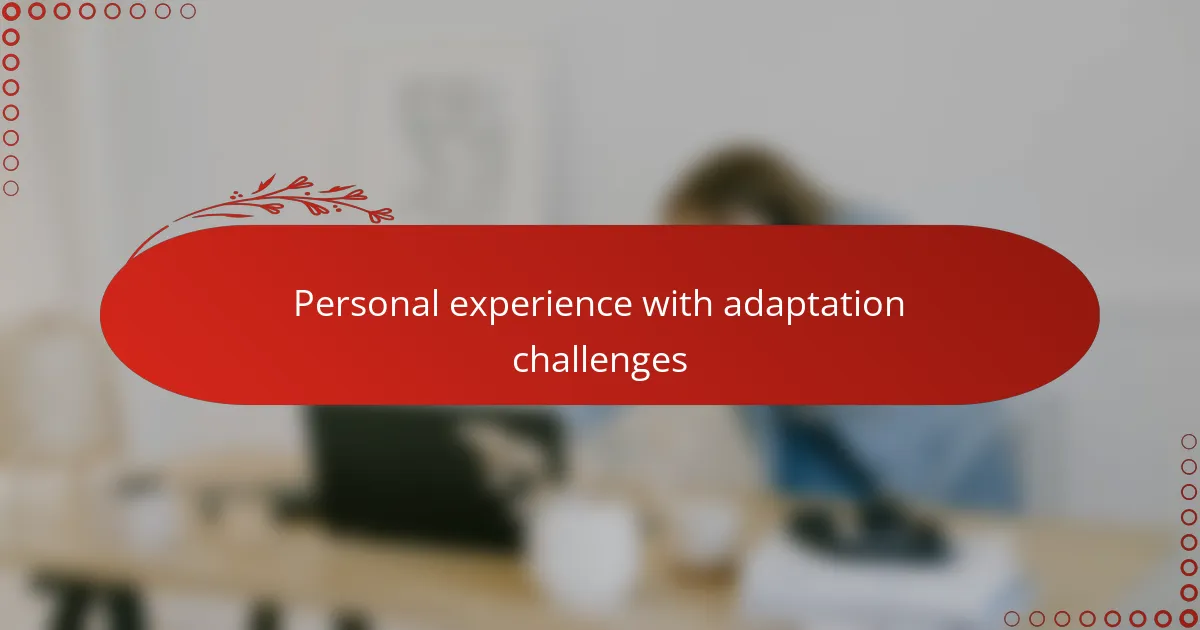 Personal experience with adaptation challenges